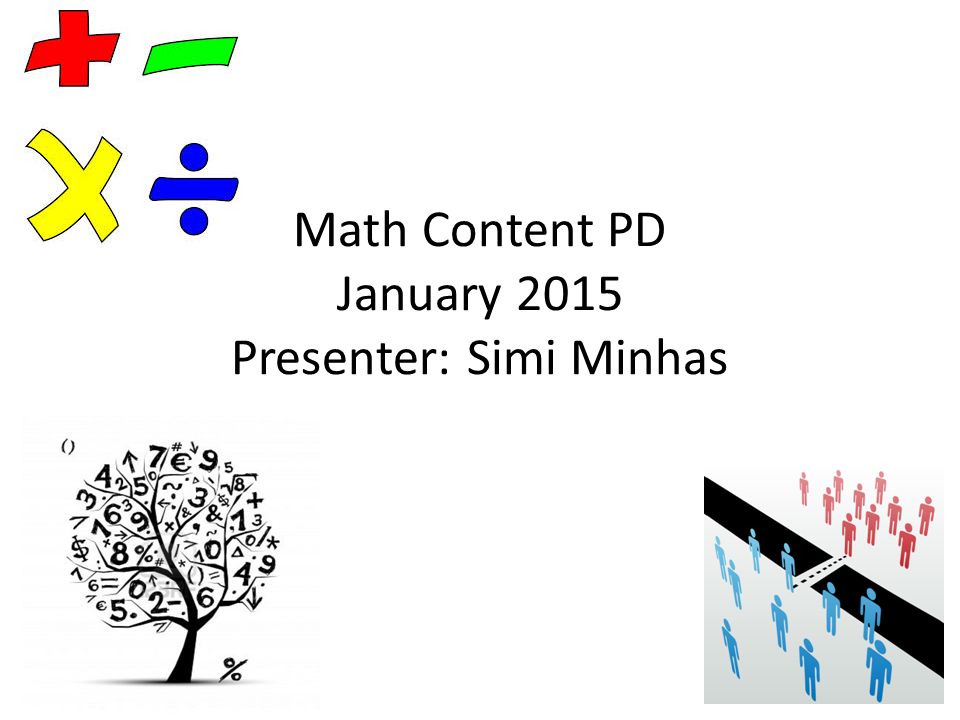 Math Content PD
January 2015
Presenter: Simi Minhas